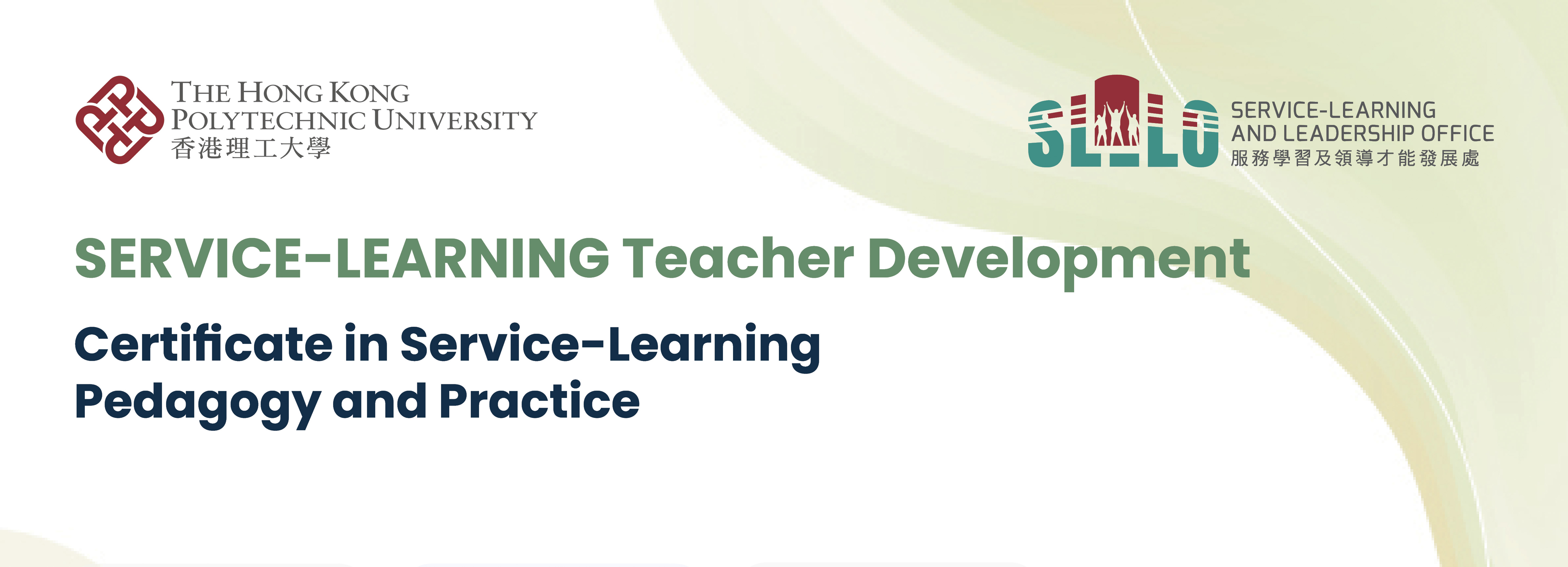 THE HONG KONG POLYTECHNIC UNIVERSITY
香港理工大學

SLLO
SERVICE-LEARNING AND LEADERSHIP OFFICE
服務學習及領導才能發展處

SERVICE-LEARNING Teacher Development

Certificate in Service-Learning Pedagogy and Practice